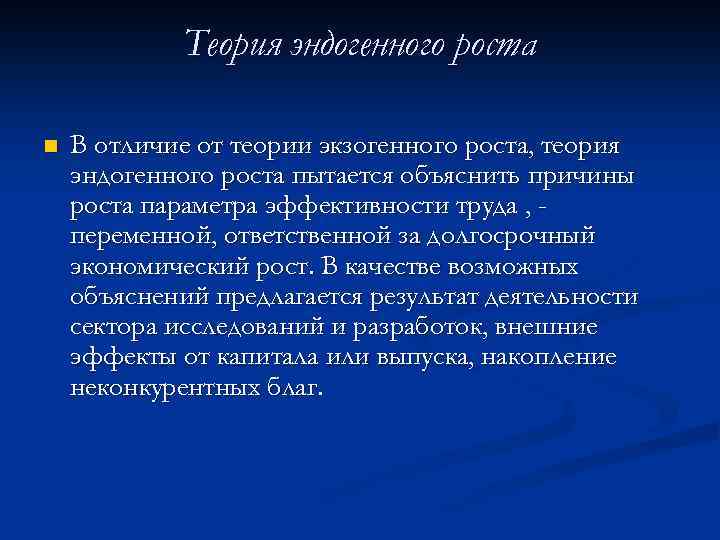 Теория эндогенного роста

В отличие от теории экзогенного роста, теория эндогенного роста пытается объяснить причины роста параметра эффективности труда , - переменной, ответственной за долгосрочный экономический рост. В качестве возможных объяснений предлагается результат деятельности сектора исследований и разработок, внешние эффекты от капитала или выпуска, накопление неконкурентных благ.